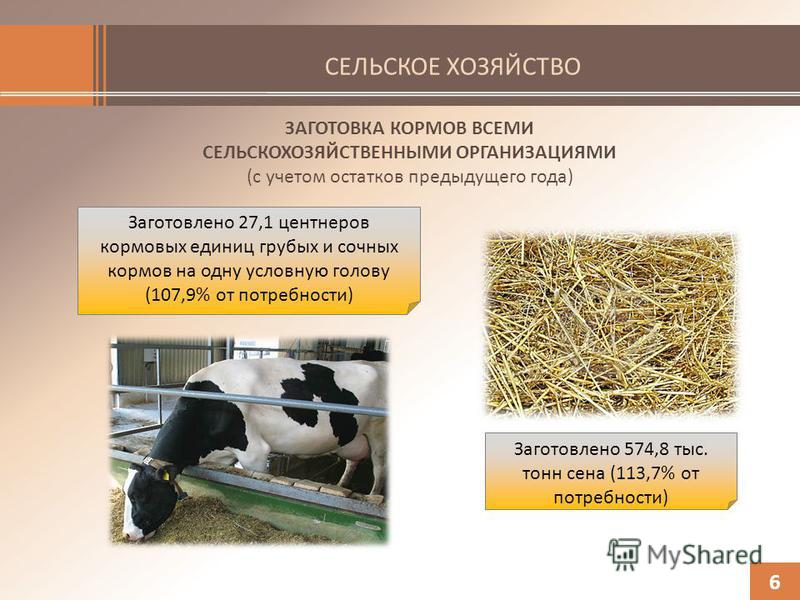 СЕЛЬСКОЕ ХОЗЯЙСТВО

ЗАГОТОВКА КОРМОВ ВСЕМИ СЕЛЬСКОХОЗЯЙСТВЕННЫМИ ОРГАНИЗАЦИЯМИ
(с учетом остатков предыдущего года)

Заготовлено 27,1 центнеров кормовых единиц грубых и сочных кормов на одну условную голову (107,9% от потребности)

Заготовлено 574,8 тыс. тонн сена (113,7% от потребности)

MyShared

6